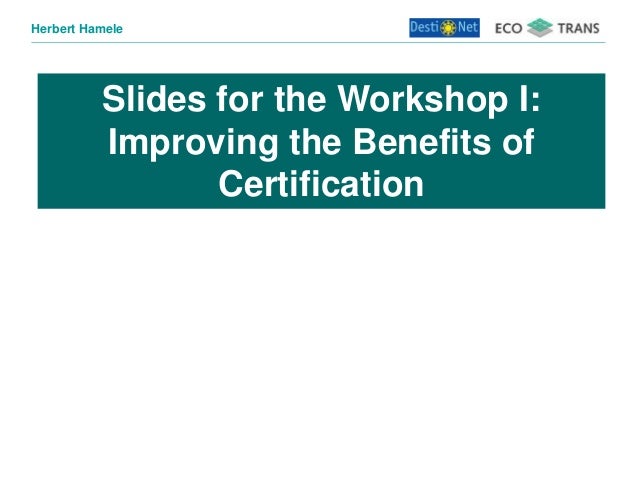 Herbert Hamele

DestiNet ECO TRANS

Slides for the Workshop I: Improving the Benefits of Certification